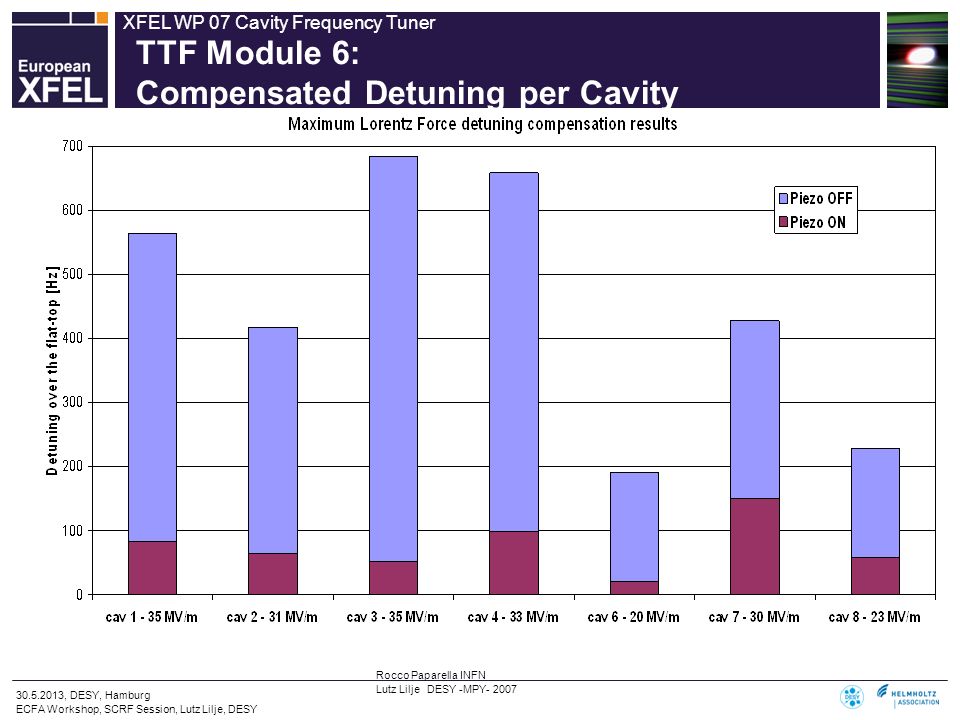 European XFEL

XFEL WP 07 Cavity Frequency Tuner

TTF Module 6: Compensated Detuning per Cavity

Maximum Lorentz Force detuning compensation results

Detuning over the flat-top [Hz]

700
600
500
400
300
200
100
0

Piezo OFF
Piezo ON

cav 1 - 35 MV/m
cav 2 - 31 MV/m
cav 3 - 35 MV/m
cav 4 - 33 MV/m
cav 6 - 20 MV/m
cav 7 - 30 MV/m
cav 8 - 23 MV/m

Rocco Paparella INFN
Lutz Lilje DESY -MPY- 2007

30.5.2013, DESY, Hamburg
ECFA Workshop, SCRF Session, Lutz Lilje, DESY

DESY
HELMHOLTZ ASSOCIATION